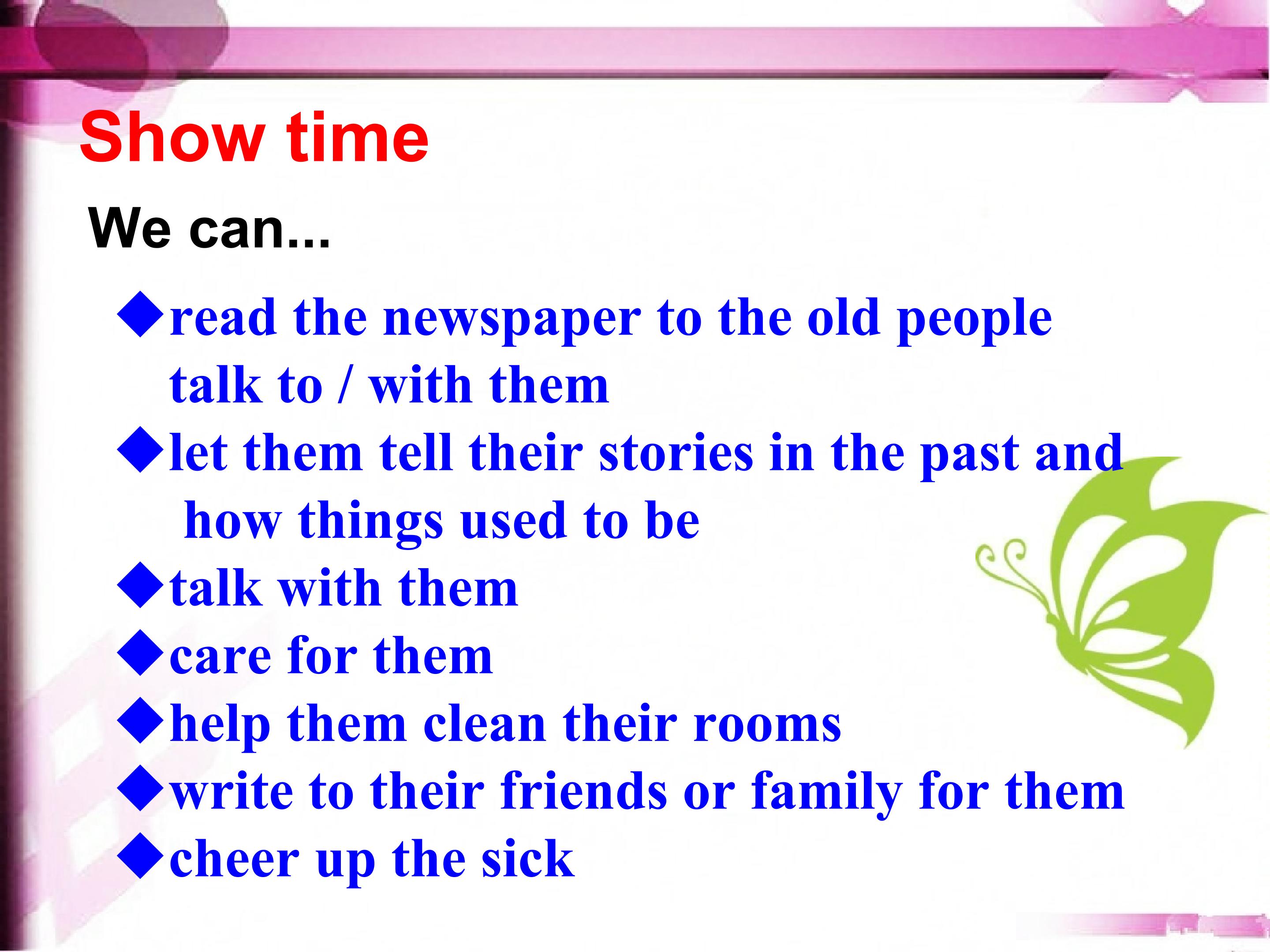 Show time

We can...

◆read the newspaper to the old people talk to / with them

◆let them tell their stories in the past and how things used to be

◆talk with them

◆care for them

◆help them clean their rooms

◆write to their friends or family for them

◆cheer up the sick